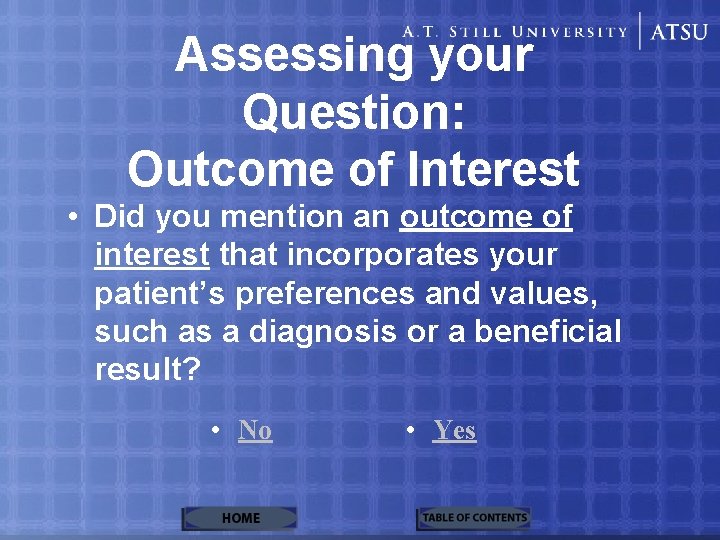 A.T. STILL UNIVERSITY | ATSU

Assessing your Question: Outcome of Interest

• Did you mention an outcome of interest that incorporates your patient's preferences and values, such as a diagnosis or a beneficial result?

• No
• Yes

HOME
TABLE OF CONTENTS